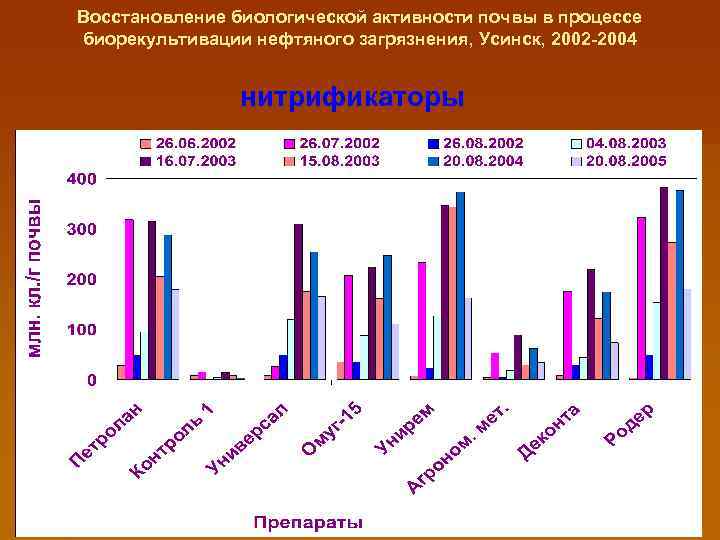 Восстановление биологической активности почвы в процессе биорекультивации нефтяного загрязнения, Усинск, 2002-2004

нитрификаторы

26.06.2002
26.07.2002
26.08.2002
04.08.2003
16.07.2003
15.08.2003
20.08.2004
20.08.2005

млн. кл./г почвы

400
300
200
100
0

Петролан
Контроль 1
Универсал
Омуг-15
Унирем
Агроном. мет.
Деконта
Родер

Препараты